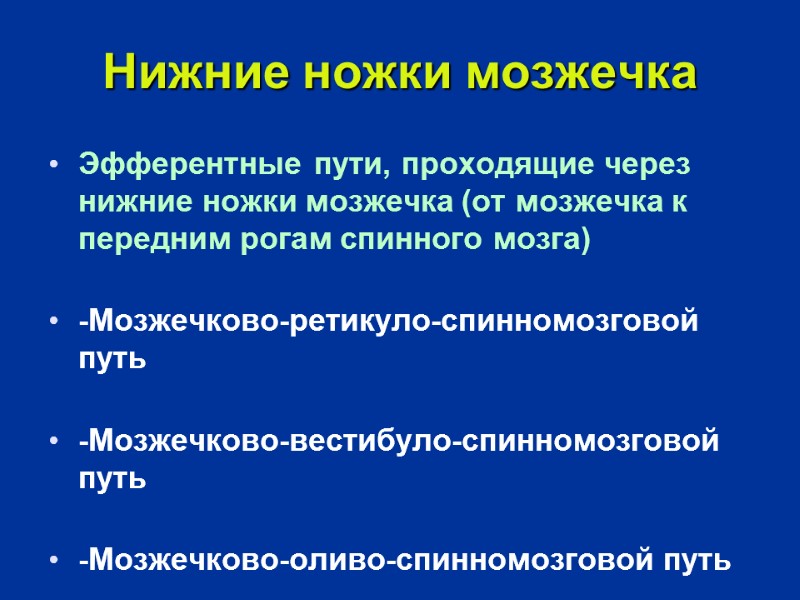 Нижние ножки мозжечка

• Эфферентные пути, проходящие через нижние ножки мозжечка (от мозжечка к передним рогам спинного мозга)

• -Мозжечково-ретикуло-спинномозговой путь

• -Мозжечково-вестибуло-спинномозговой путь

• -Мозжечково-оливо-спинномозговой путь